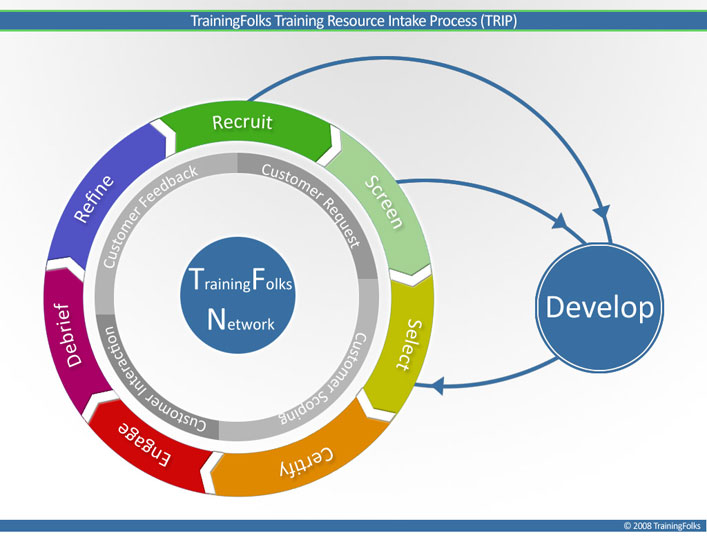 TrainingFolks Training Resource Intake Process (TRIP)

Recruit
Screen
Select
Certify
Engage
Debrief
Refine

Customer Request
Customer Scoping
Customer Interaction
Customer Feedback

TrainingFolks Network

Develop

© 2008 TrainingFolks